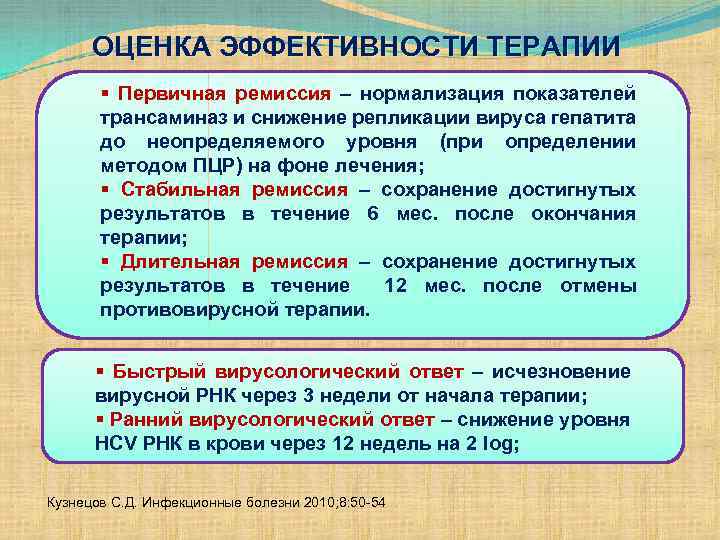 ОЦЕНКА ЭФФЕКТИВНОСТИ ТЕРАПИИ

▪ Первичная ремиссия – нормализация показателей трансаминаз и снижение репликации вируса гепатита до неопределяемого уровня (при определении методом ПЦР) на фоне лечения;
▪ Стабильная ремиссия – сохранение достигнутых результатов в течение 6 мес. после окончания терапии;
▪ Длительная ремиссия – сохранение достигнутых результатов в течение 12 мес. после отмены противовирусной терапии.

▪ Быстрый вирусологический ответ – исчезновение вирусной РНК через 3 недели от начала терапии;
▪ Ранний вирусологический ответ – снижение уровня HCV РНК в крови через 12 недель на 2 log;

Кузнецов С.Д. Инфекционные болезни 2010;8:50-54